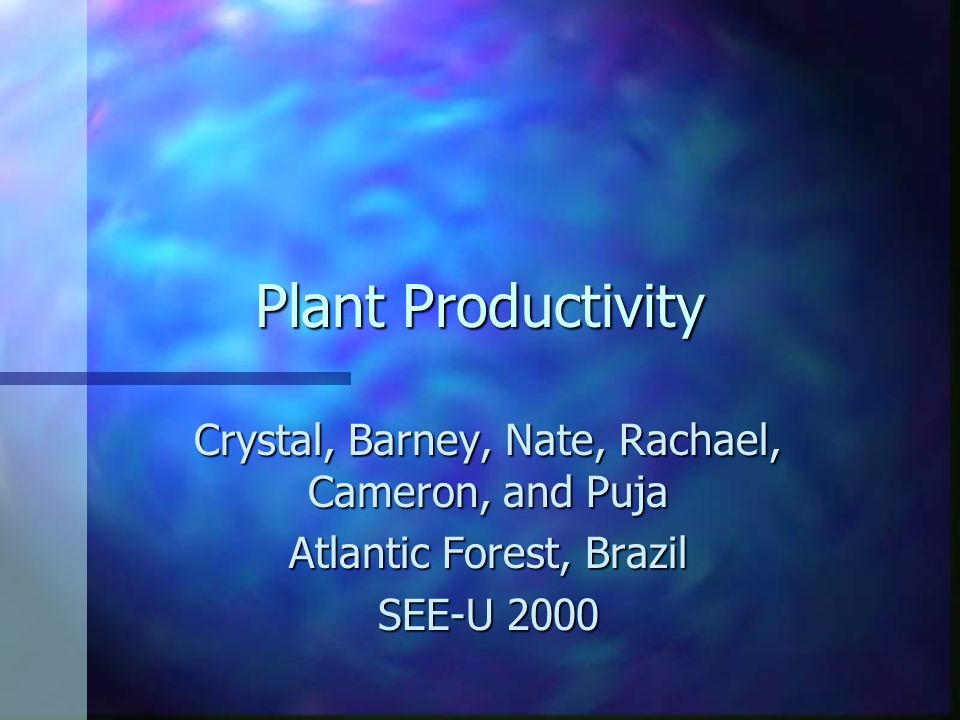 Plant Productivity

Crystal, Barney, Nate, Rachael, Cameron, and Puja

Atlantic Forest, Brazil

SEE-U 2000